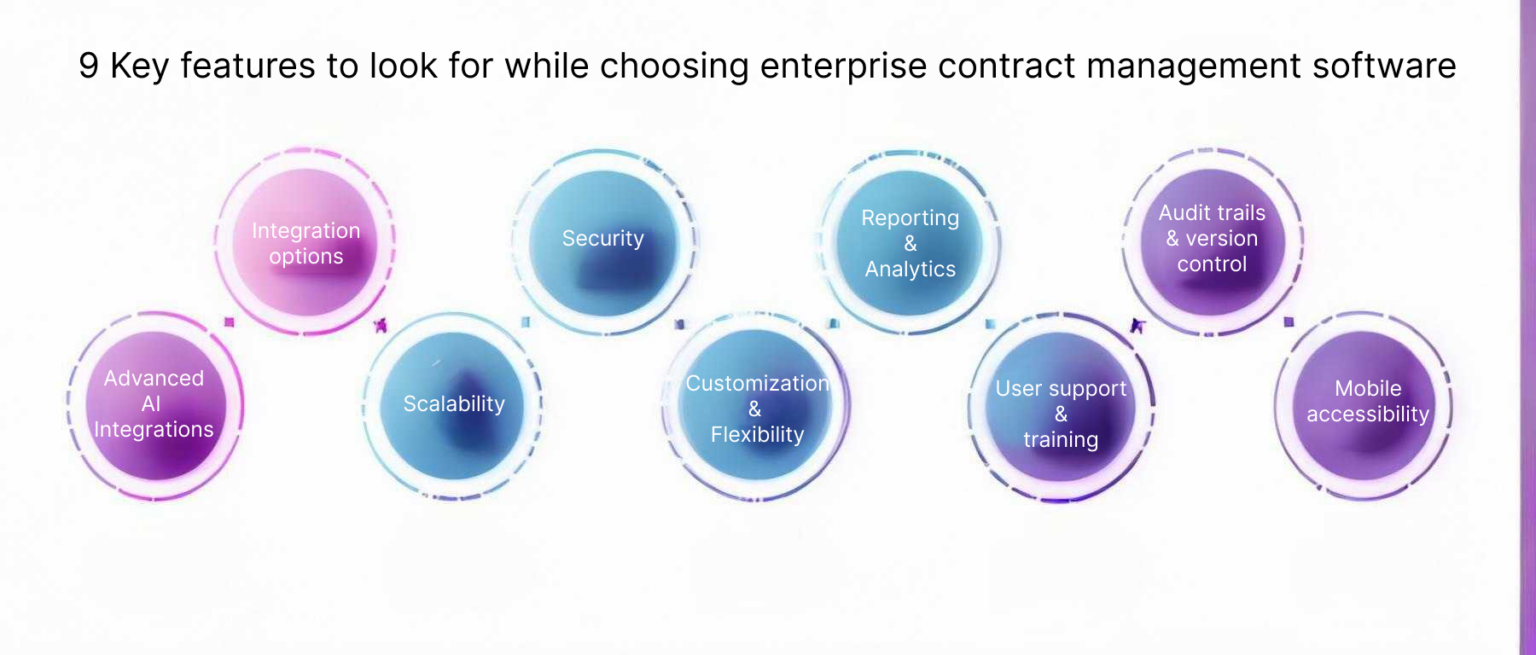 9 Key features to look for while choosing enterprise contract management software

Advanced AI Integrations

Integration options

Scalability

Security

Customization & Flexibility

Reporting & Analytics

User support & training

Audit trails & version control

Mobile accessibility